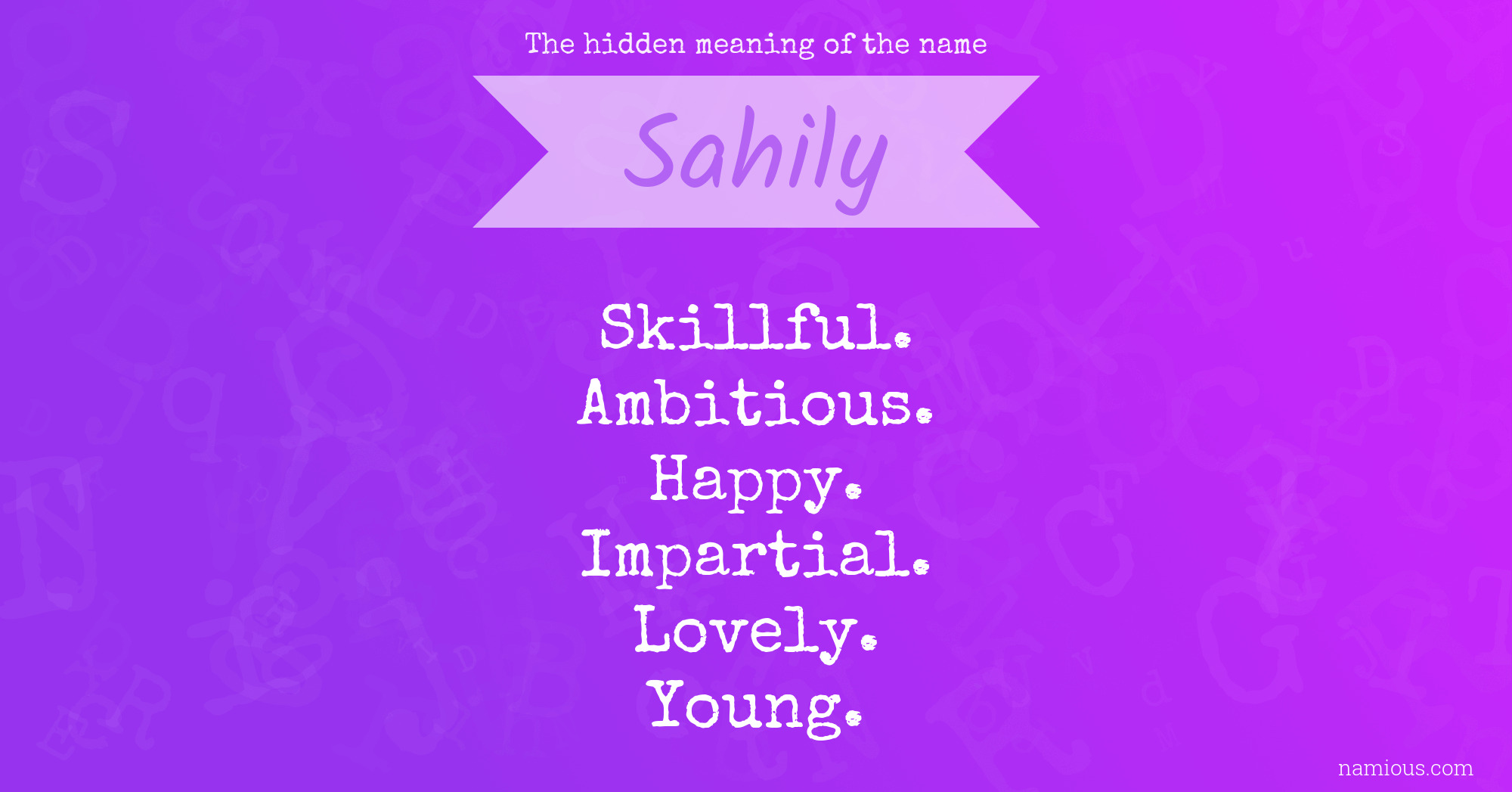 The hidden meaning of the name

Sahily

Skillful.
Ambitious.
Happy.
Impartial.
Lovely.
Young.

namious.com